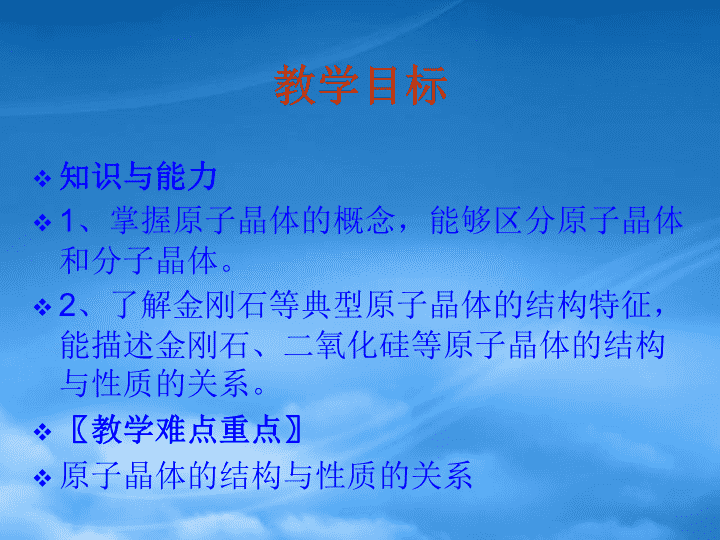 教学目标

❖ 知识与能力

❖ 1、掌握原子晶体的概念，能够区分原子晶体和分子晶体。

❖ 2、了解金刚石等典型原子晶体的结构特征，能描述金刚石、二氧化硅等原子晶体的结构与性质的关系。

❖ 〖教学难点重点〗

❖ 原子晶体的结构与性质的关系